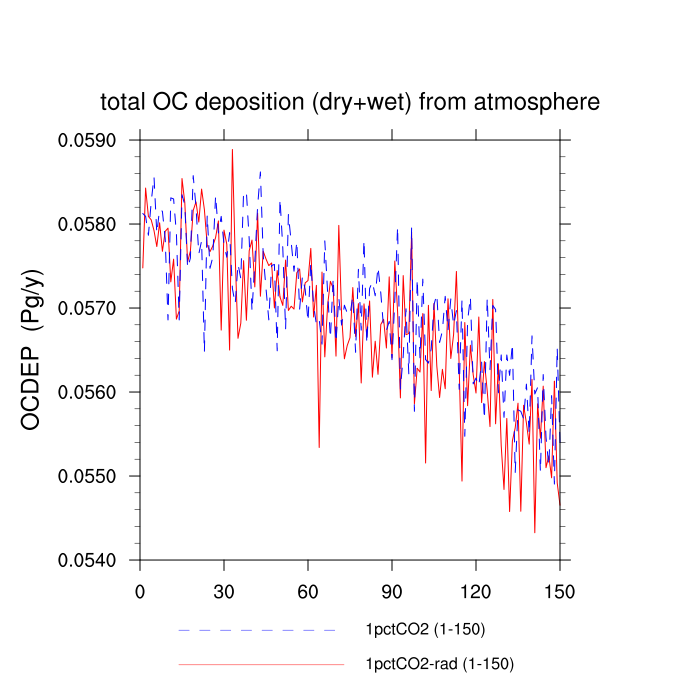 total OC deposition (dry+wet) from atmosphere

OCDEP (Pg/y)

0.0590
0.0580
0.0570
0.0560
0.0550
0.0540

0
30
60
90
120
150

1pctCO2 (1-150)
1pctCO2-rad (1-150)